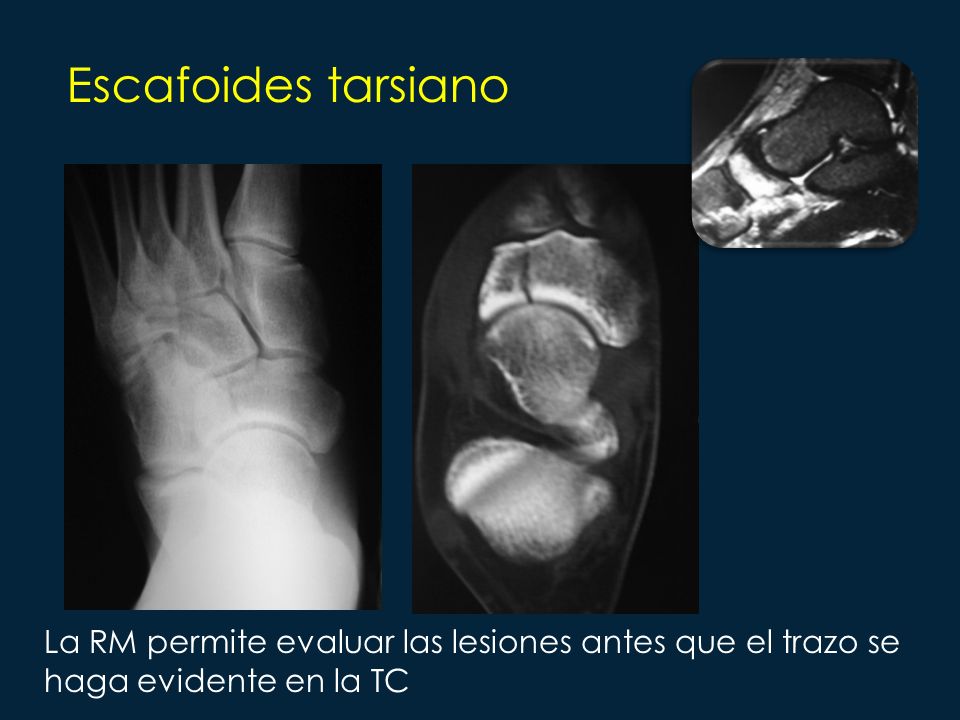 Escafoides tarsiano

La RM permite evaluar las lesiones antes que el trazo se haga evidente en la TC